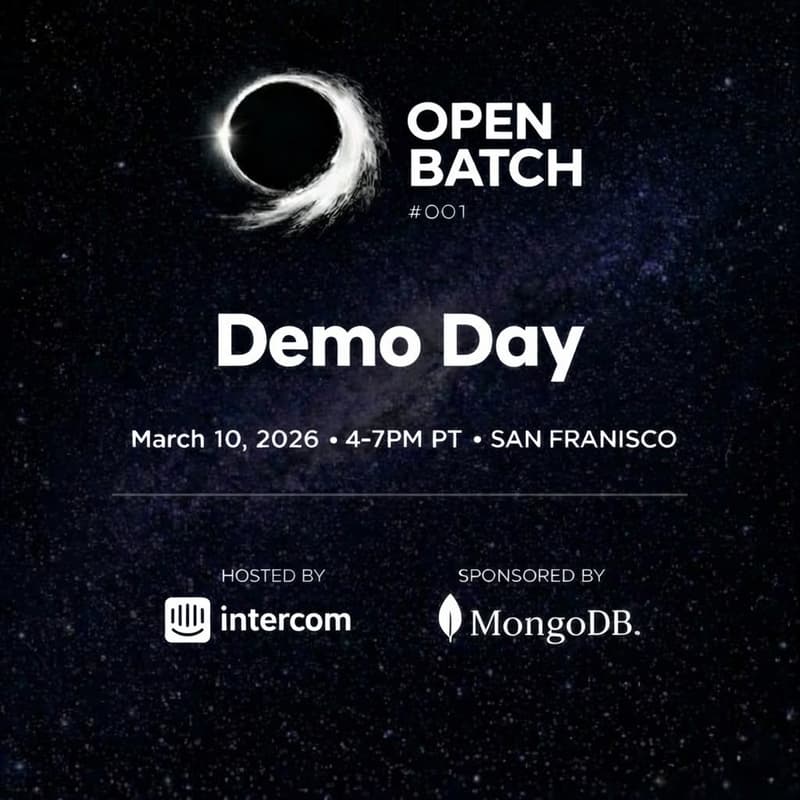 OPEN BATCH
#001

Demo Day

March 10, 2026 • 4-7PM PT • SAN FRANISCO

HOSTED BY
intercom

SPONSORED BY
MongoDB.